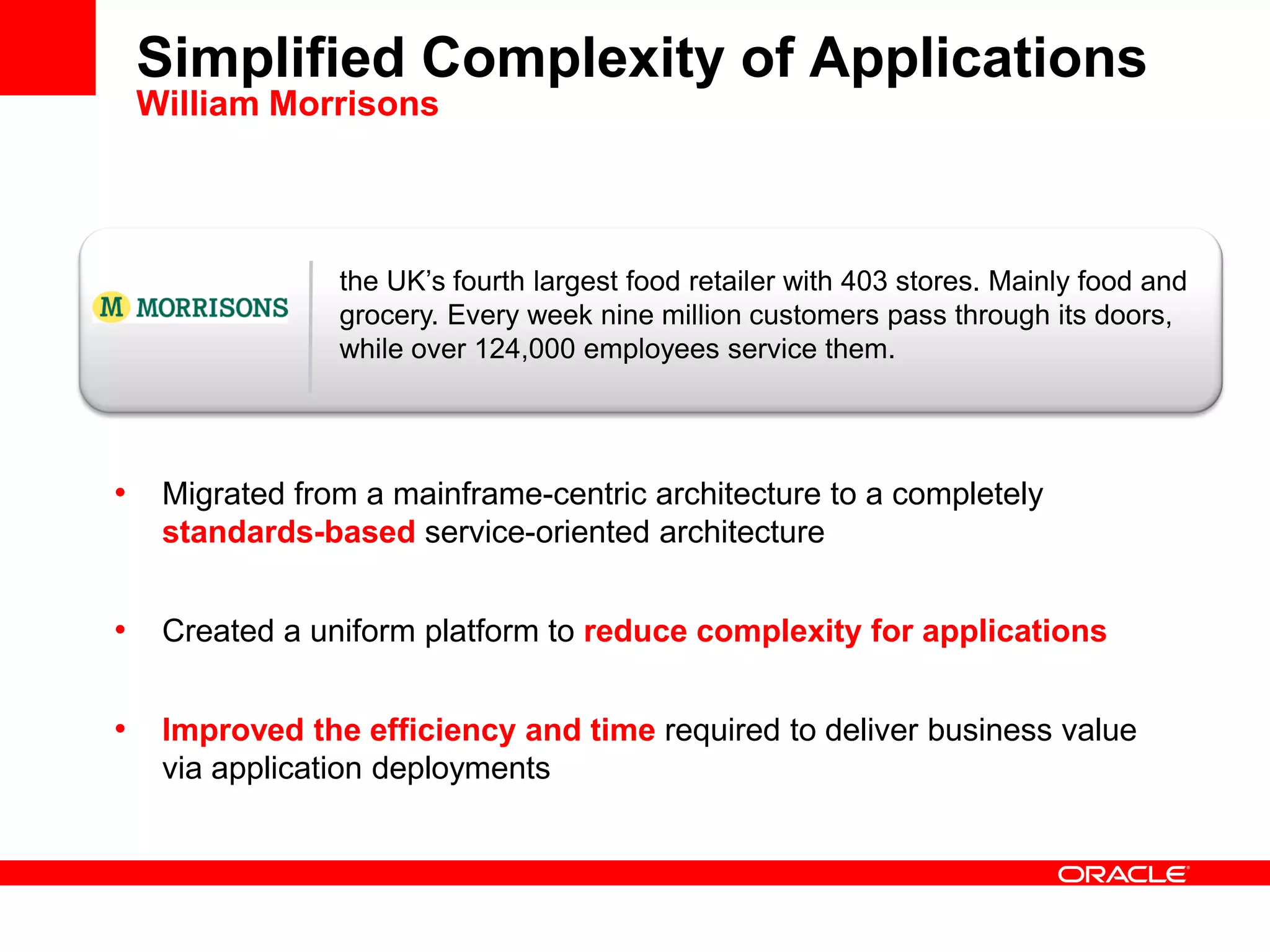 Simplified Complexity of Applications
William Morrisons

M MORRISONS

the UK's fourth largest food retailer with 403 stores. Mainly food and grocery. Every week nine million customers pass through its doors, while over 124,000 employees service them.

• Migrated from a mainframe-centric architecture to a completely standards-based service-oriented architecture

• Created a uniform platform to reduce complexity for applications

• Improved the efficiency and time required to deliver business value via application deployments

ORACLE